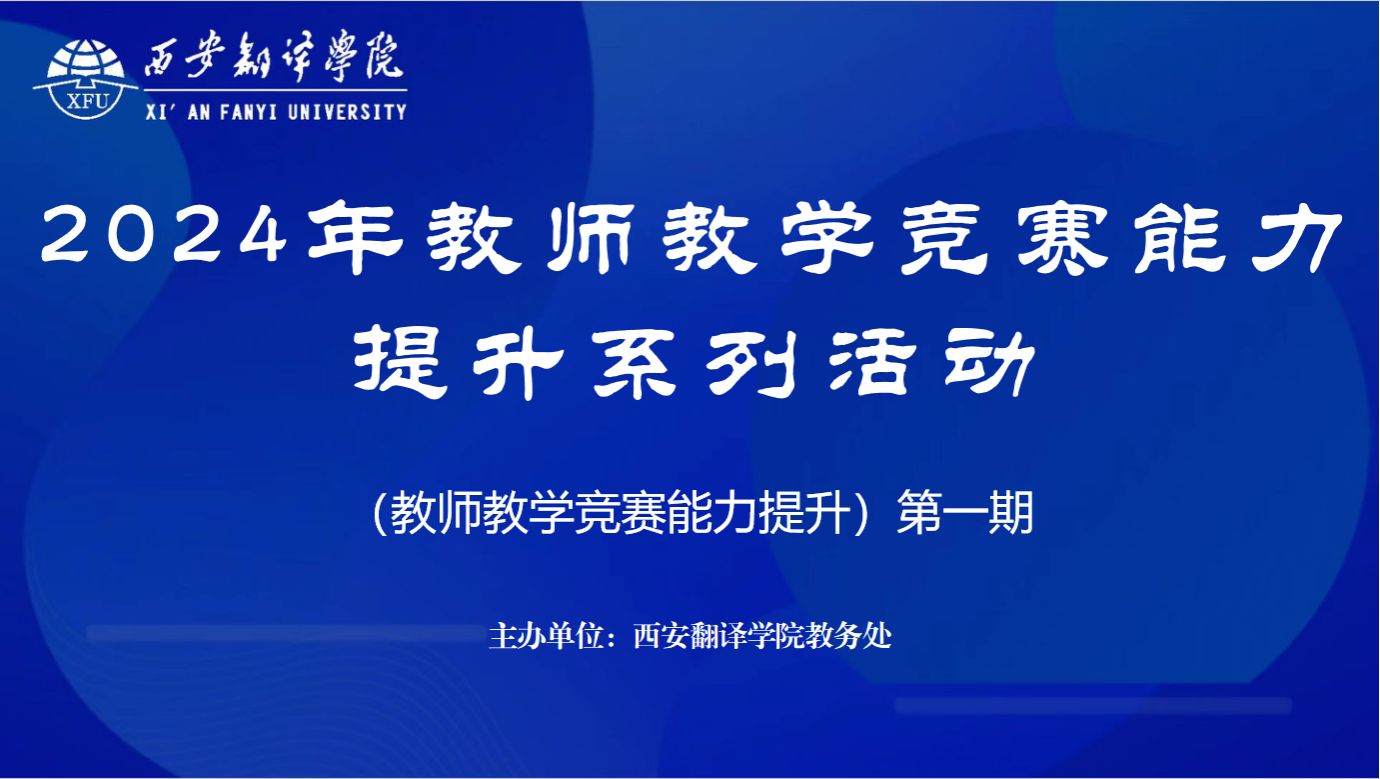 XFU 西安翻译學院 XI' AN FANYI UNIVERSITY

2024年教师教学竞赛能力提升系列活动

（教师教学竞赛能力提升）第一期

主办单位：西安翻译学院教务处